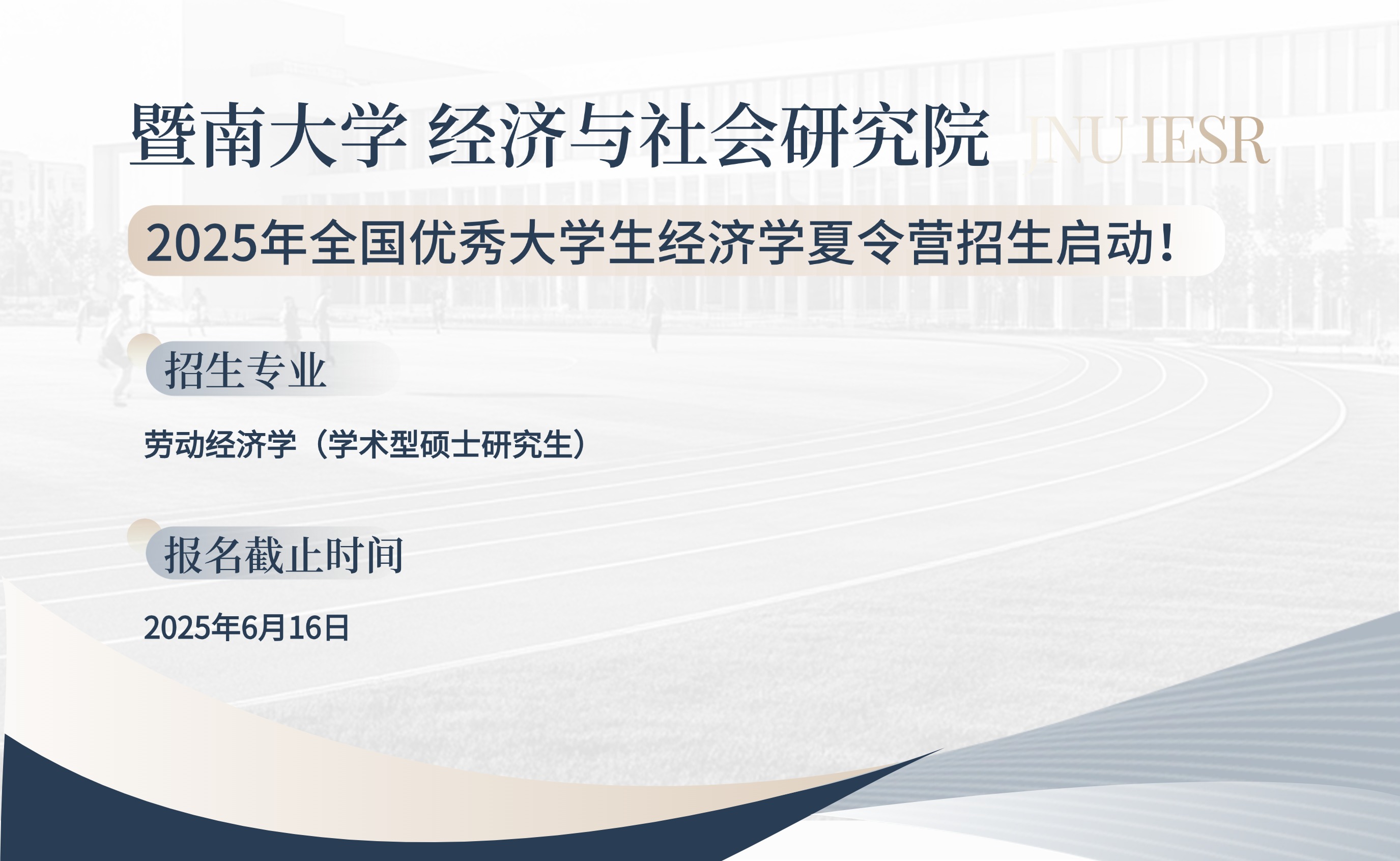 暨南大学 经济与社会研究院 JNU IESR

2025年全国优秀大学生经济学夏令营招生启动！

招生专业

劳动经济学（学术型硕士研究生）

报名截止时间

2025年6月16日